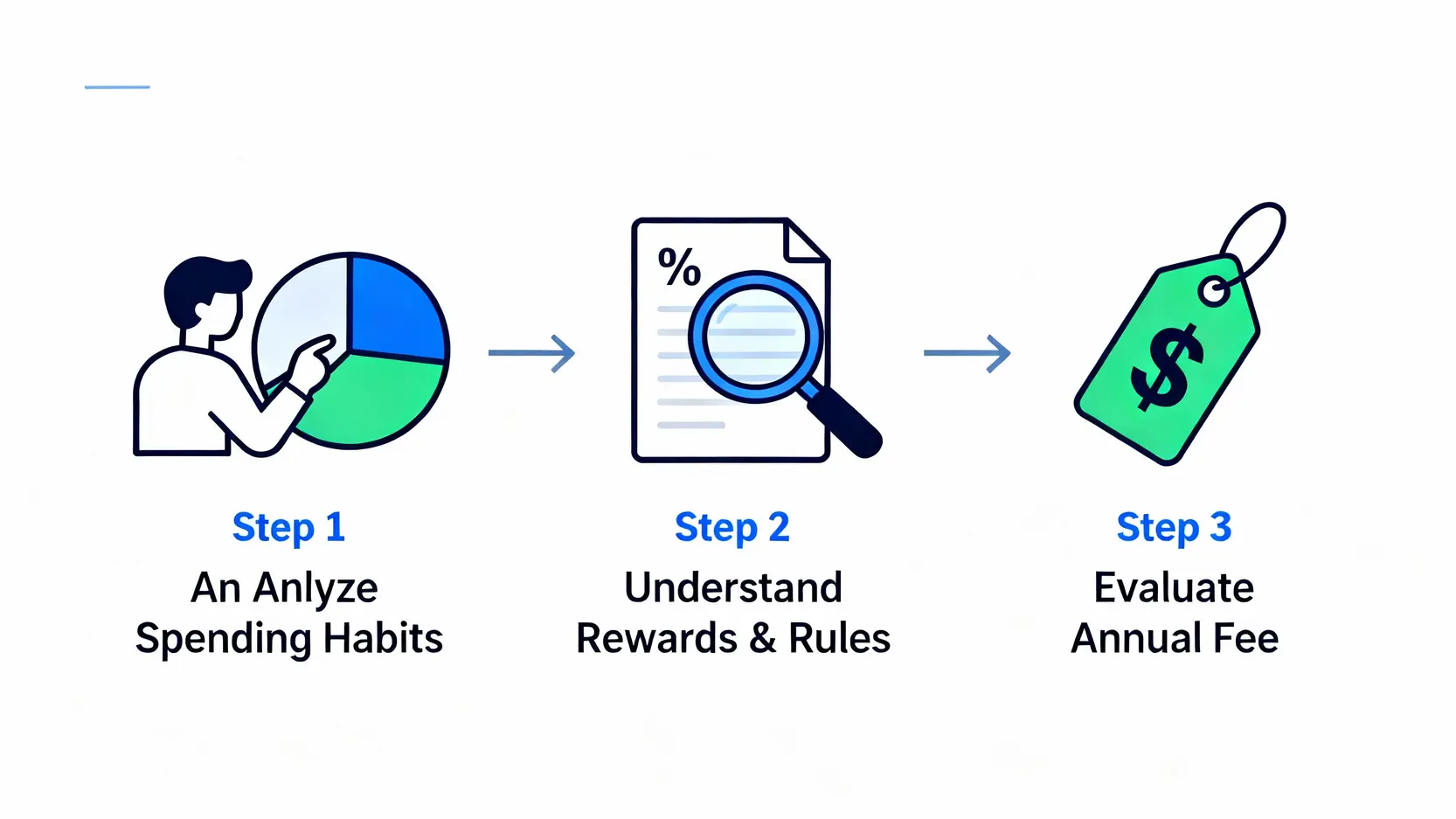 %

$

Step 1
An Anlyze
Spending Habits

Step 2
Understand
Rewards & Rules

Step 3
Evaluate
Annual Fee